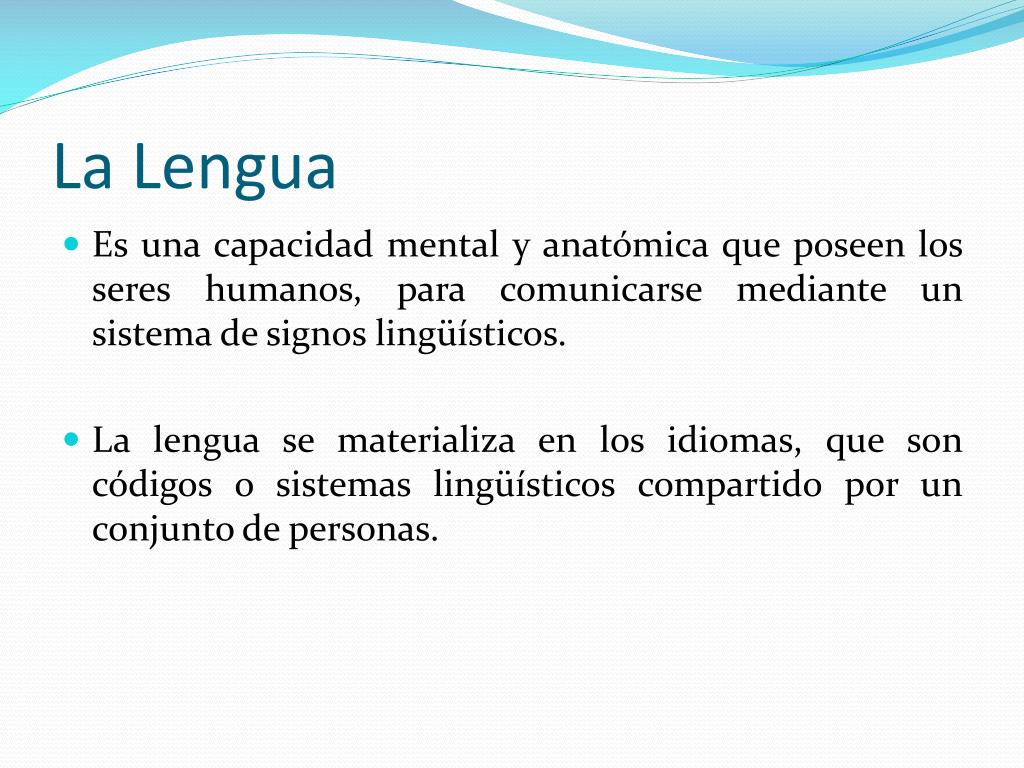 La Lengua

Es una capacidad mental y anatómica que poseen los seres humanos, para comunicarse mediante un sistema de signos lingüísticos.

La lengua se materializa en los idiomas, que son códigos o sistemas lingüísticos compartido por un conjunto de personas.